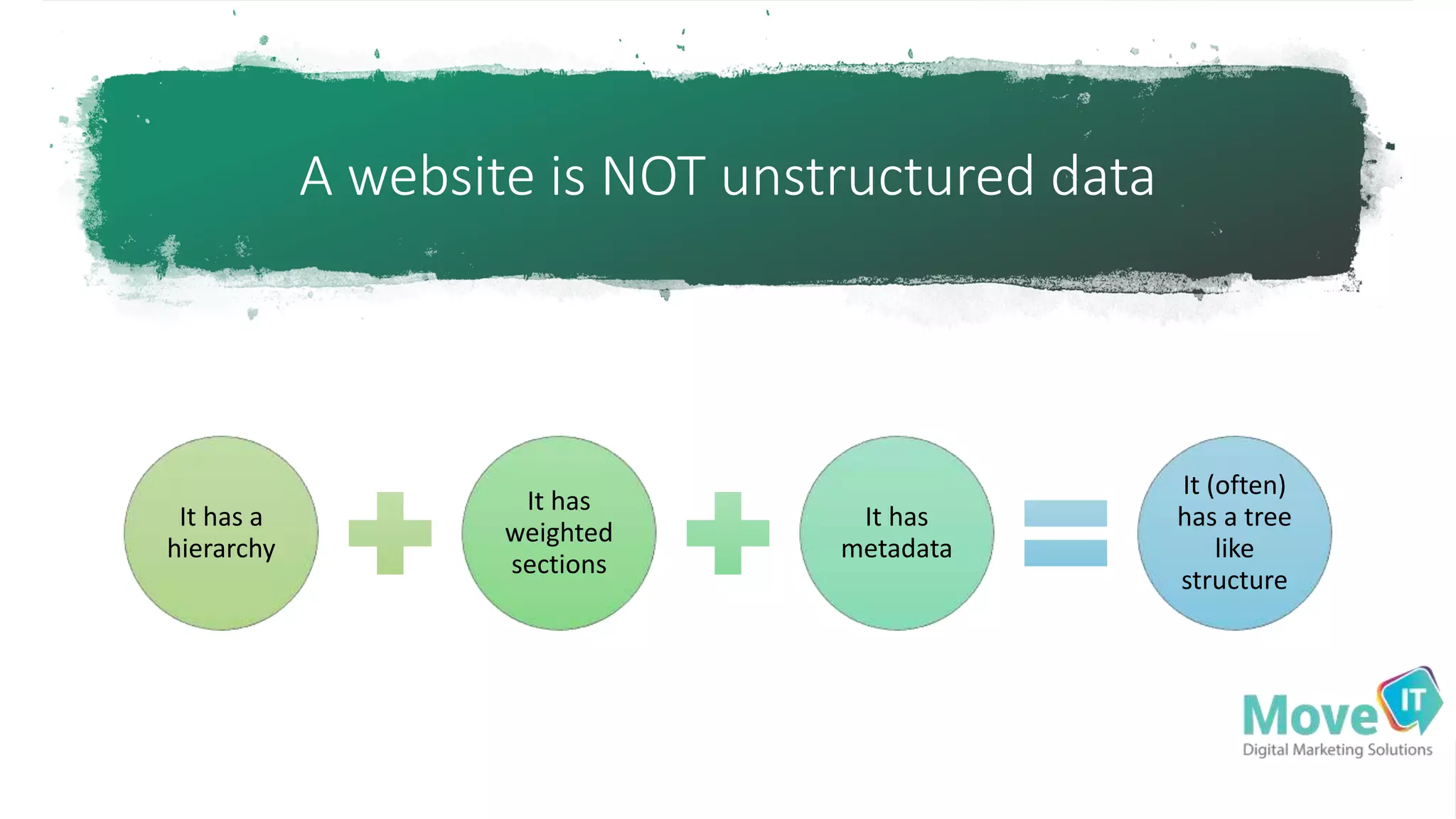 A website is NOT unstructured data

It has a hierarchy

It has weighted sections

It has metadata

It (often) has a tree like structure

Move IT
Digital Marketing Solutions